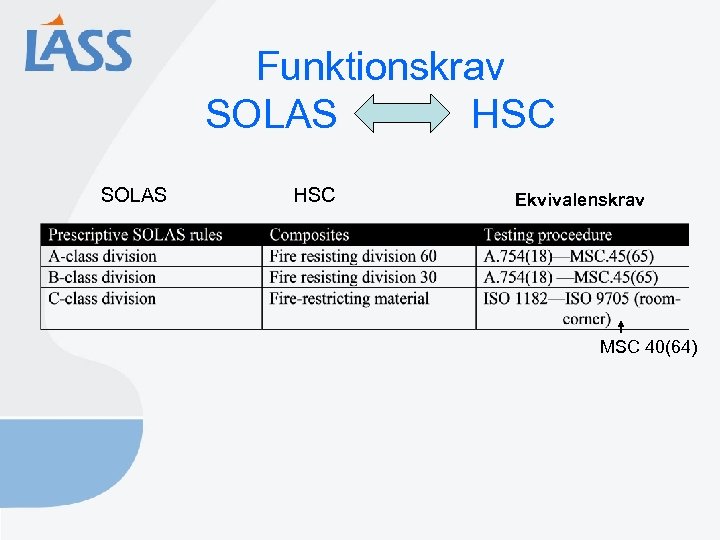 LASS

Funktionskrav
SOLAS HSC

SOLAS HSC Ekvivalenskrav

| Prescriptive SOLAS rules | Composites | Testing proceedure |
|---|---|---|
| A-class division | Fire resisting division 60 | A.754(18)—MSC.45(65) |
| B-class division | Fire resisting division 30 | A.754(18) —MSC.45(65) |
| C-class division | Fire-restricting material | ISO 1182—ISO 9705 (room-corner) |

MSC 40(64)